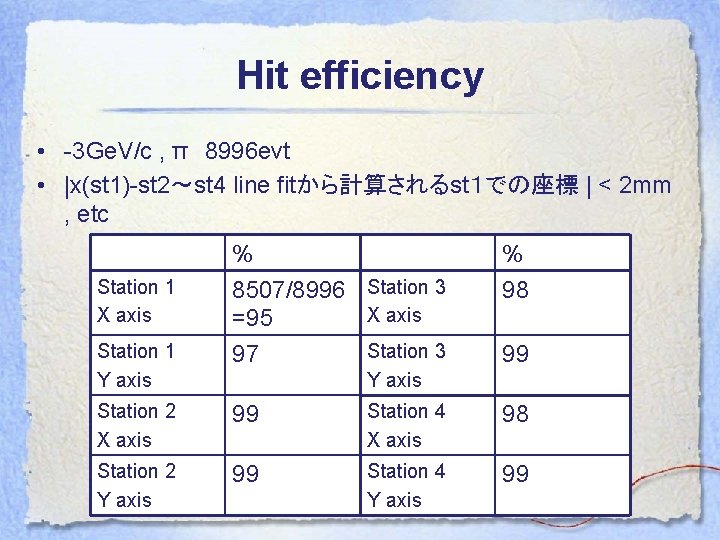 Hit efficiency

• -3GeV/c , π 8996evt
• |x(st1)-st2～st4 line fitから計算されるst1での座標 | < 2mm , etc

| | % | | % |
|---|---|---|---|
| Station 1 X axis | 8507/8996 =95 | Station 3 X axis | 98 |
| Station 1 Y axis | 97 | Station 3 Y axis | 99 |
| Station 2 X axis | 99 | Station 4 X axis | 98 |
| Station 2 Y axis | 99 | Station 4 Y axis | 99 |